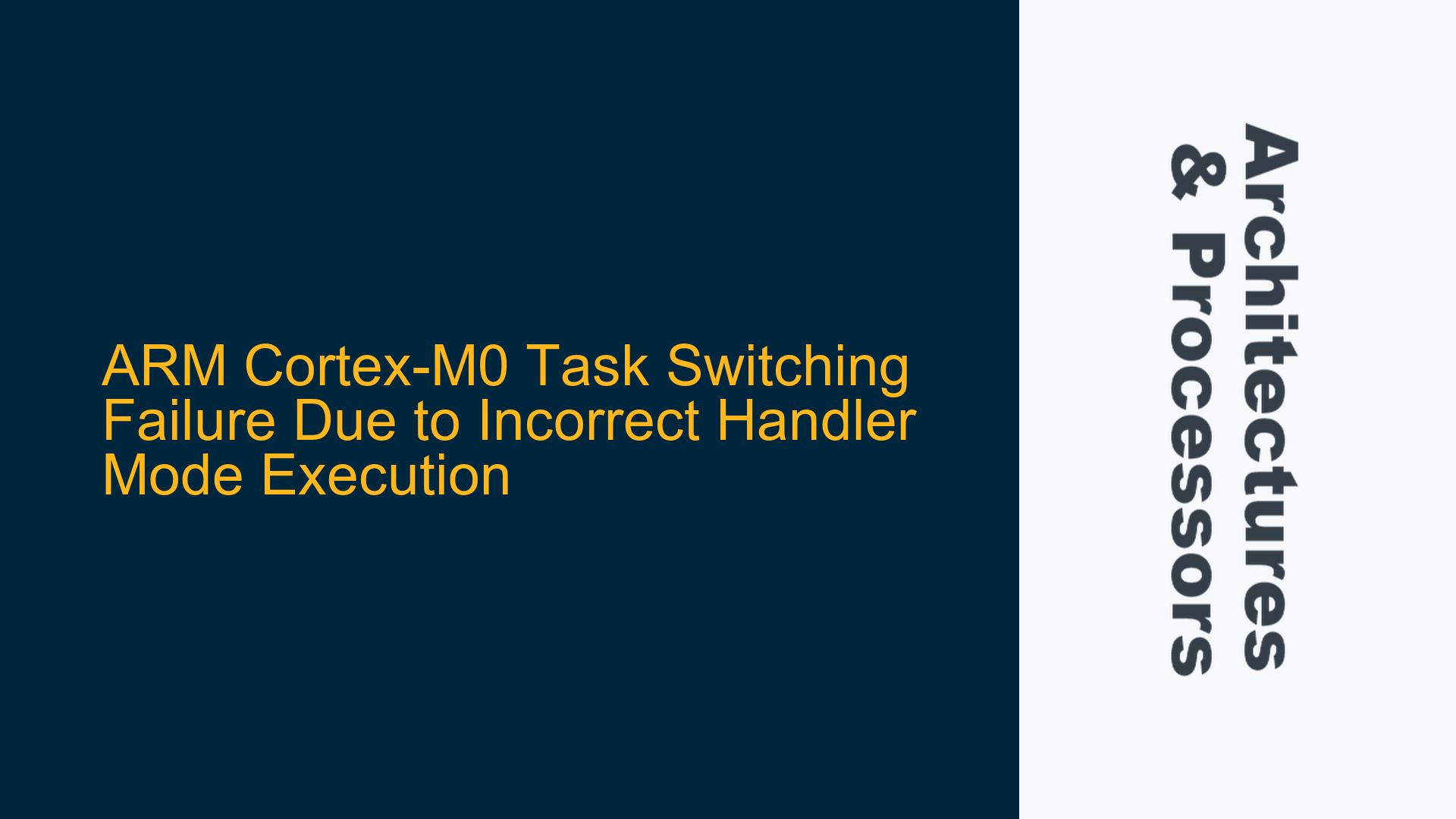 ARM Cortex-M0 Task Switching Failure Due to Incorrect Handler Mode Execution

Architectures & Processors